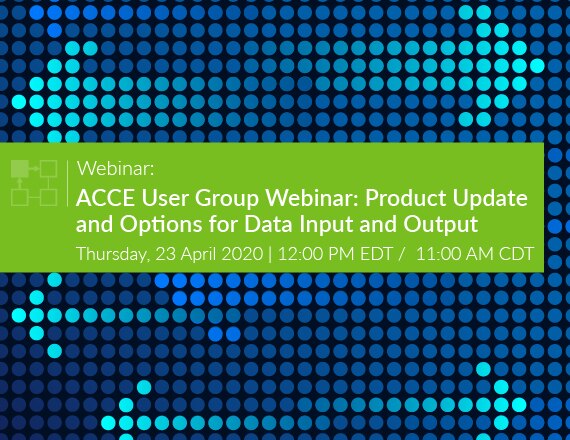 Webinar:

ACCE User Group Webinar: Product Update and Options for Data Input and Output

Thursday, 23 April 2020 | 12:00 PM EDT / 11:00 AM CDT